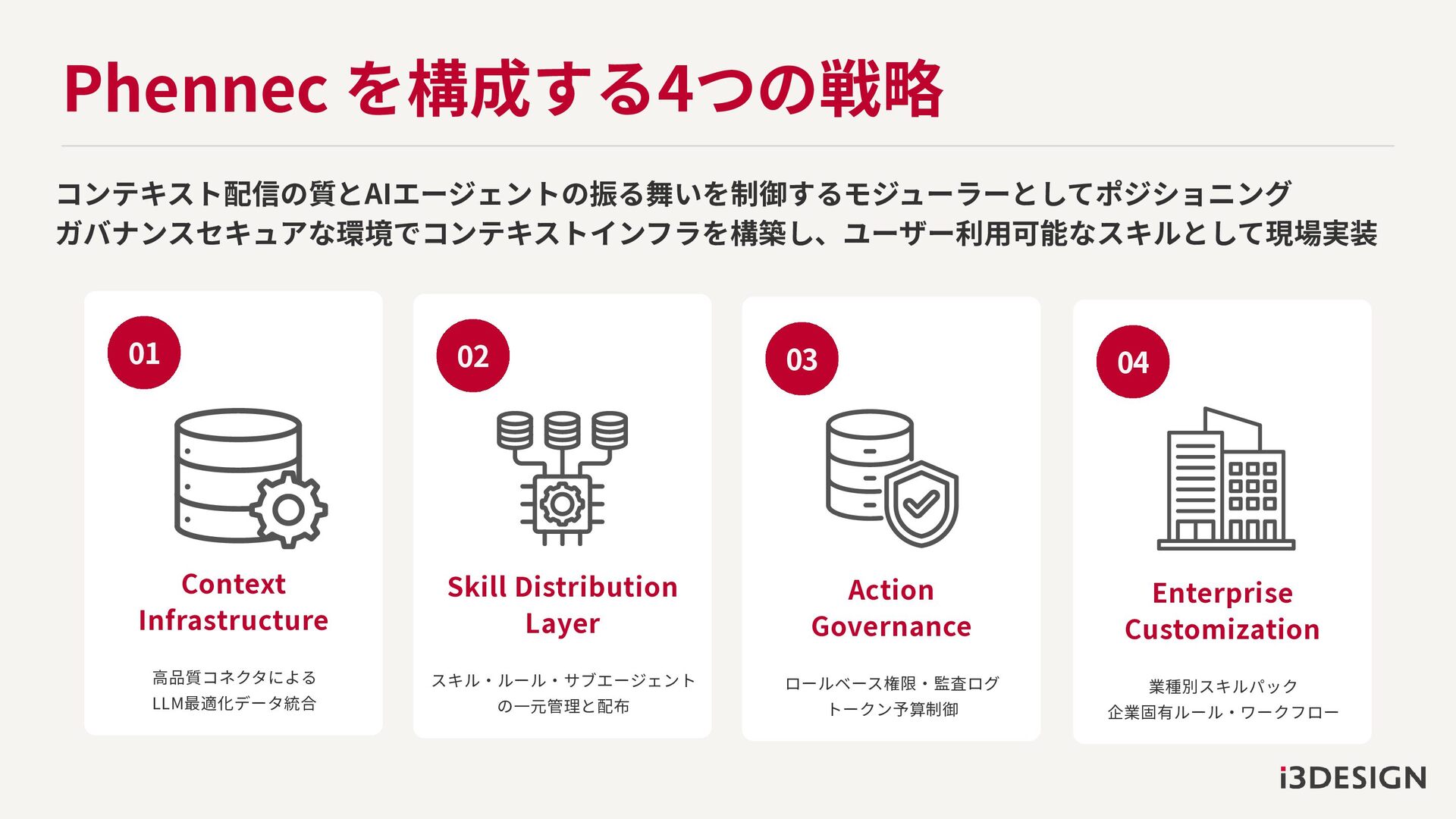 Phennec を構成する4つの戦略

コンテキスト配信の質とAIエージェントの振る舞いを制御するモジューラーとしてポジショニング
ガバナンスセキュアな環境でコンテキストインフラを構築し、ユーザー利用可能なスキルとして現場実装

01

Context Infrastructure

高品質コネクタによる
LLM最適化データ統合

02

Skill Distribution Layer

スキル・ルール・サブエージェント
の一元管理と配布

03

Action Governance

ロールベース権限・監査ログ
トークン予算制御

04

Enterprise Customization

業種別スキルパック
企業固有ルール・ワークフロー

i3DESIGN